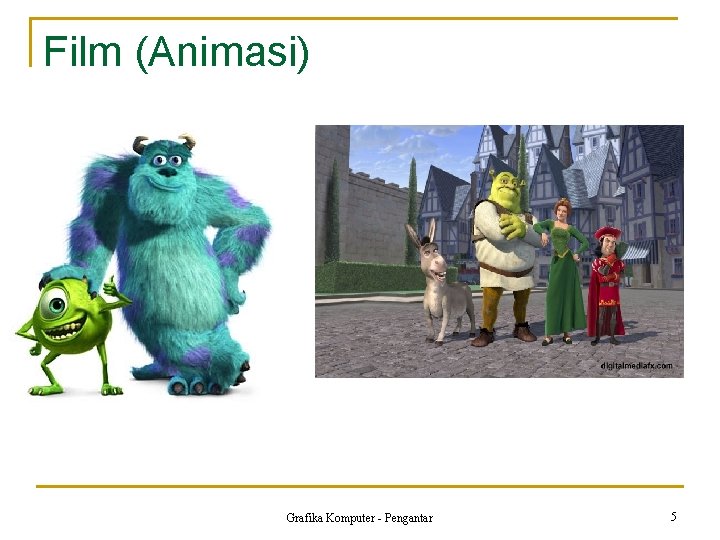 Film (Animasi)

digitalmediafx.com

Grafika Komputer - Pengantar

5